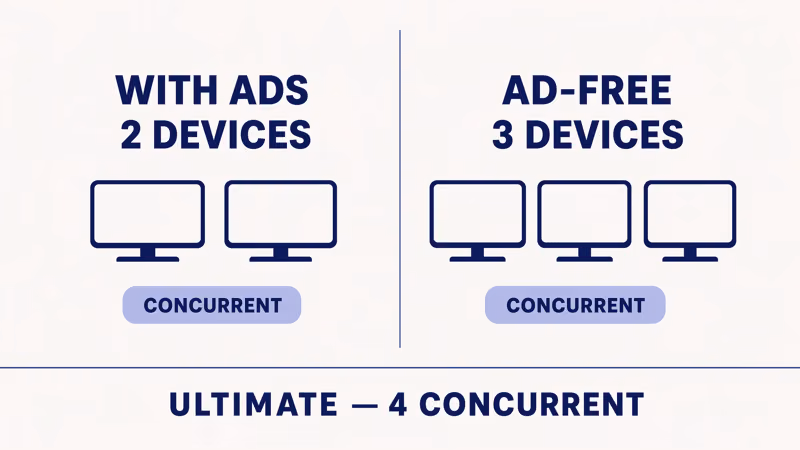 WITH ADS
2 DEVICES

CONCURRENT

AD-FREE
3 DEVICES

CONCURRENT

ULTIMATE — 4 CONCURRENT